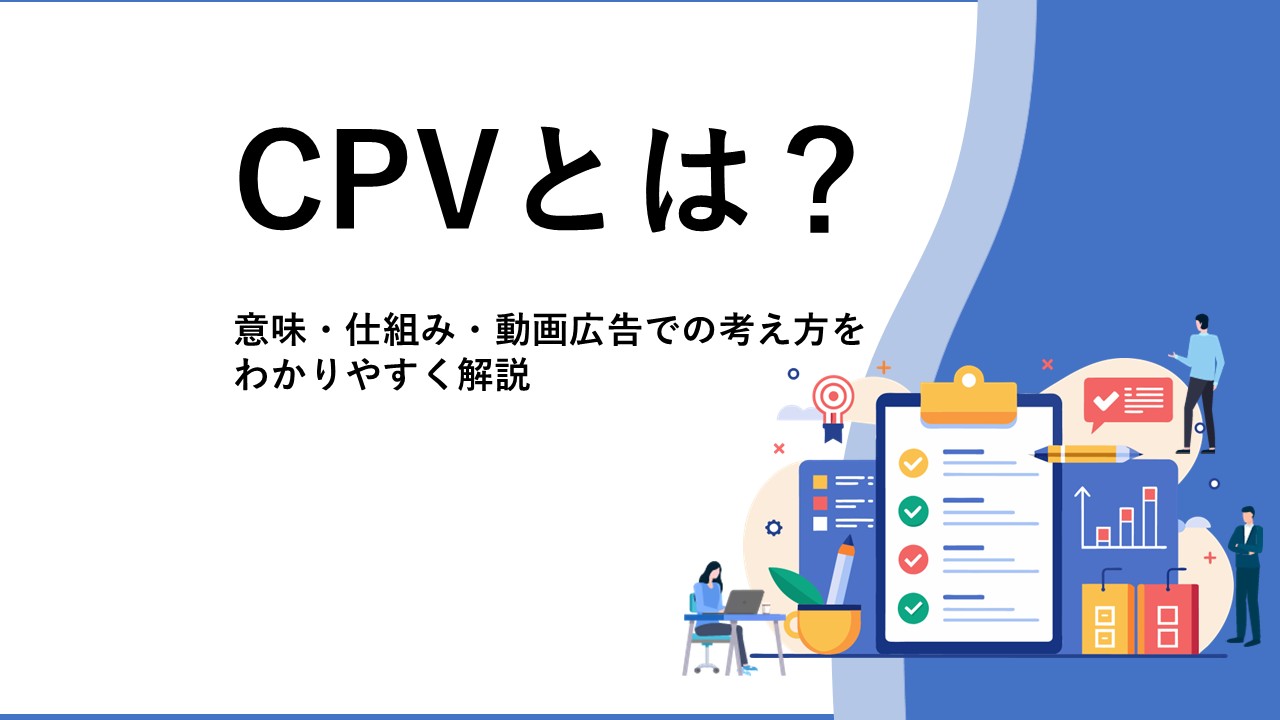 CPVとは？

意味・仕組み・動画広告での考え方をわかりやすく解説